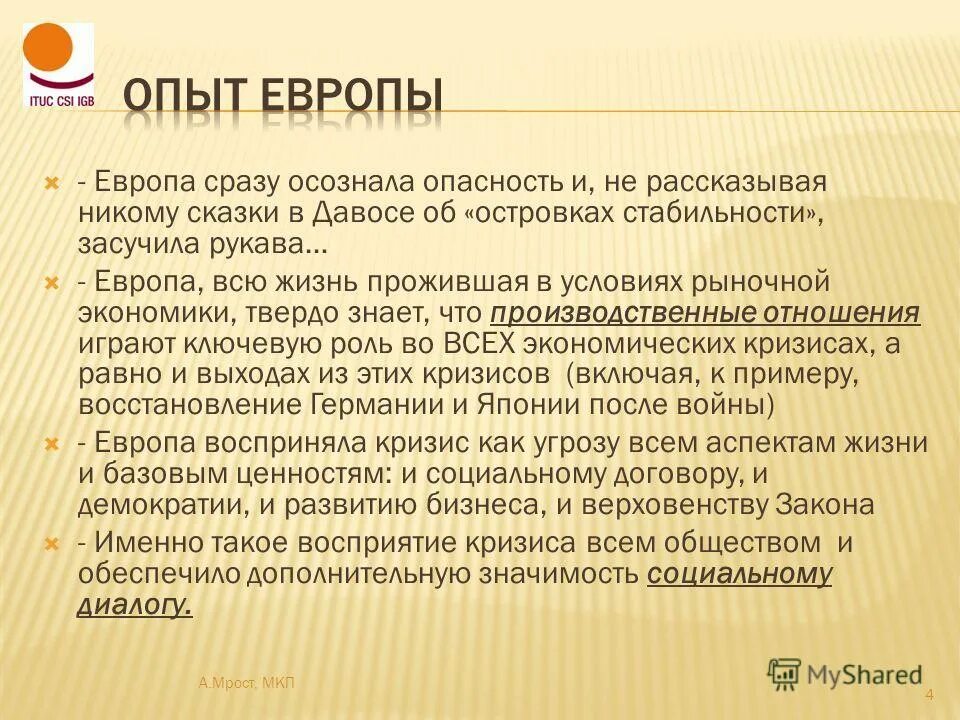 ITUC CSI IGB

ОПЫТ ЕВРОПЫ

- Европа сразу осознала опасность и, не рассказывая никому сказки в Давосе об «островках стабильности», засучила рукава…

- Европа, всю жизнь прожившая в условиях рыночной экономики, твердо знает, что производственные отношения играют ключевую роль во ВСЕХ экономических кризисах, а равно и выходах из этих кризисов (включая, к примеру, восстановление Германии и Японии после войны)

- Европа восприняла кризис как угрозу всем аспектам жизни и базовым ценностям: и социальному договору, и демократии, и развитию бизнеса, и верховенству Закона

- Именно такое восприятие кризиса всем обществом и обеспечило дополнительную значимость социальному диалогу.

А.Мрост, МКП

MyShared

4